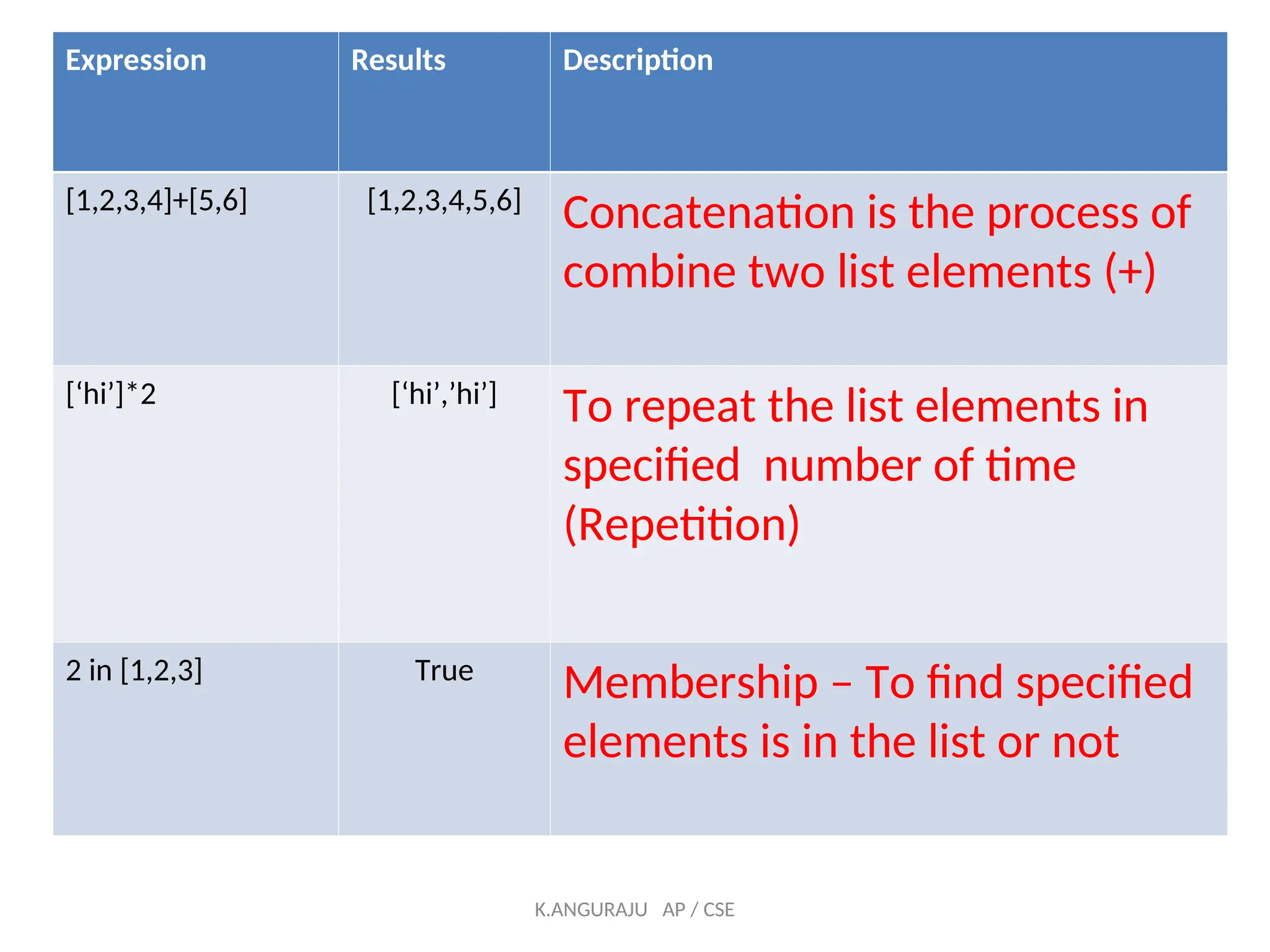 | Expression | Results | Description |
|---|---|---|
| [1,2,3,4]+[5,6] | [1,2,3,4,5,6] | Concatenation is the process of combine two list elements (+) |
| [‘hi’]*2 | [‘hi’,’hi’] | To repeat the list elements in specified  number of time (Repetition) |
| 2 in [1,2,3] | True | Membership – To find specified elements is in the list or not |

K.ANGURAJU   AP / CSE